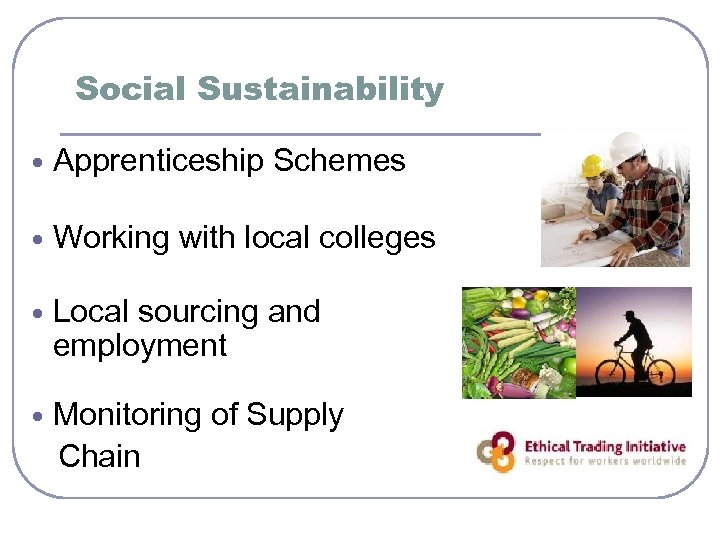 Social Sustainability

• Apprenticeship Schemes

• Working with local colleges

• Local sourcing and employment

• Monitoring of Supply Chain

Ethical Trading Initiative
Respect for workers worldwide